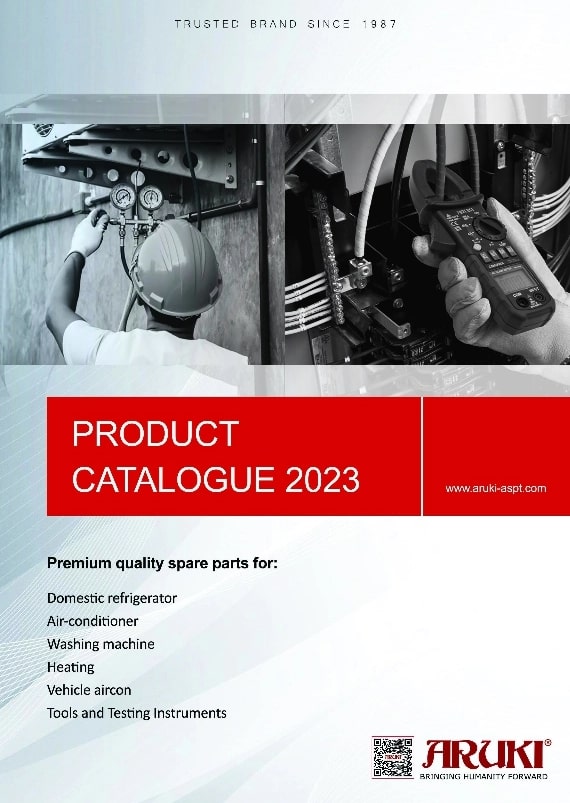 TRUSTED BRAND SINCE 1987

PRODUCT
CATALOGUE 2023

www.aruki-aspt.com

Premium quality spare parts for:

Domestic refrigerator
Air-conditioner
Washing machine
Heating
Vehicle aircon
Tools and Testing Instruments

ARUKI®
BRINGING HUMANITY FORWARD